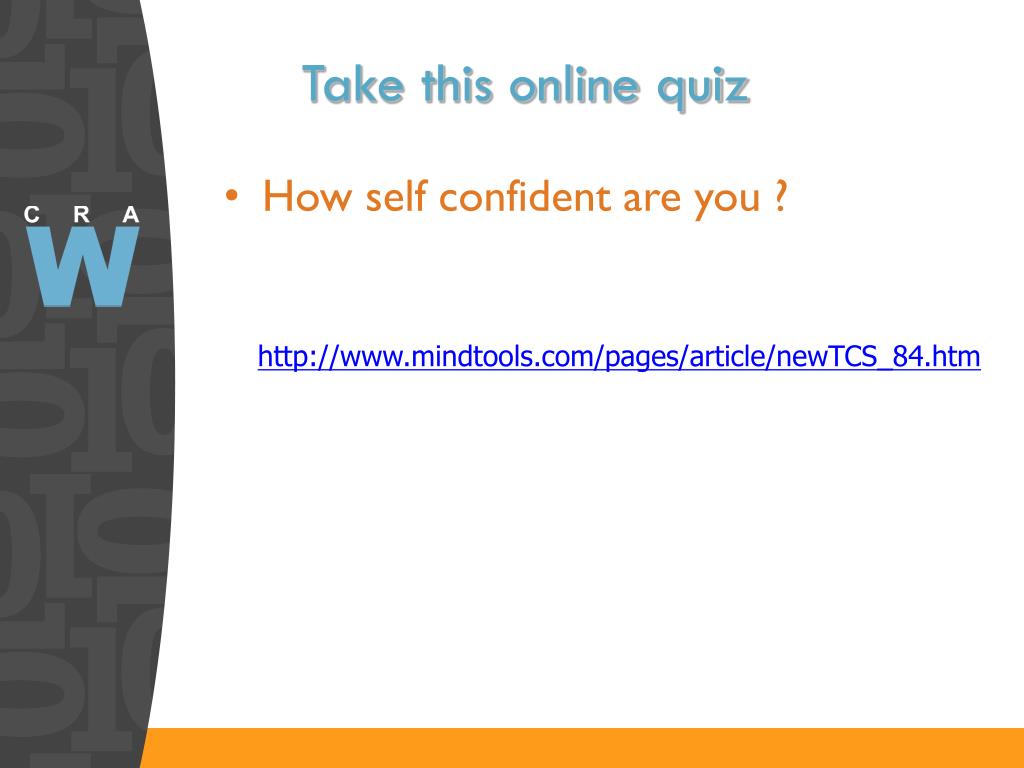 C R A
W

Take this online quiz

• How self confident are you ?

http://www.mindtools.com/pages/article/newTCS_84.htm